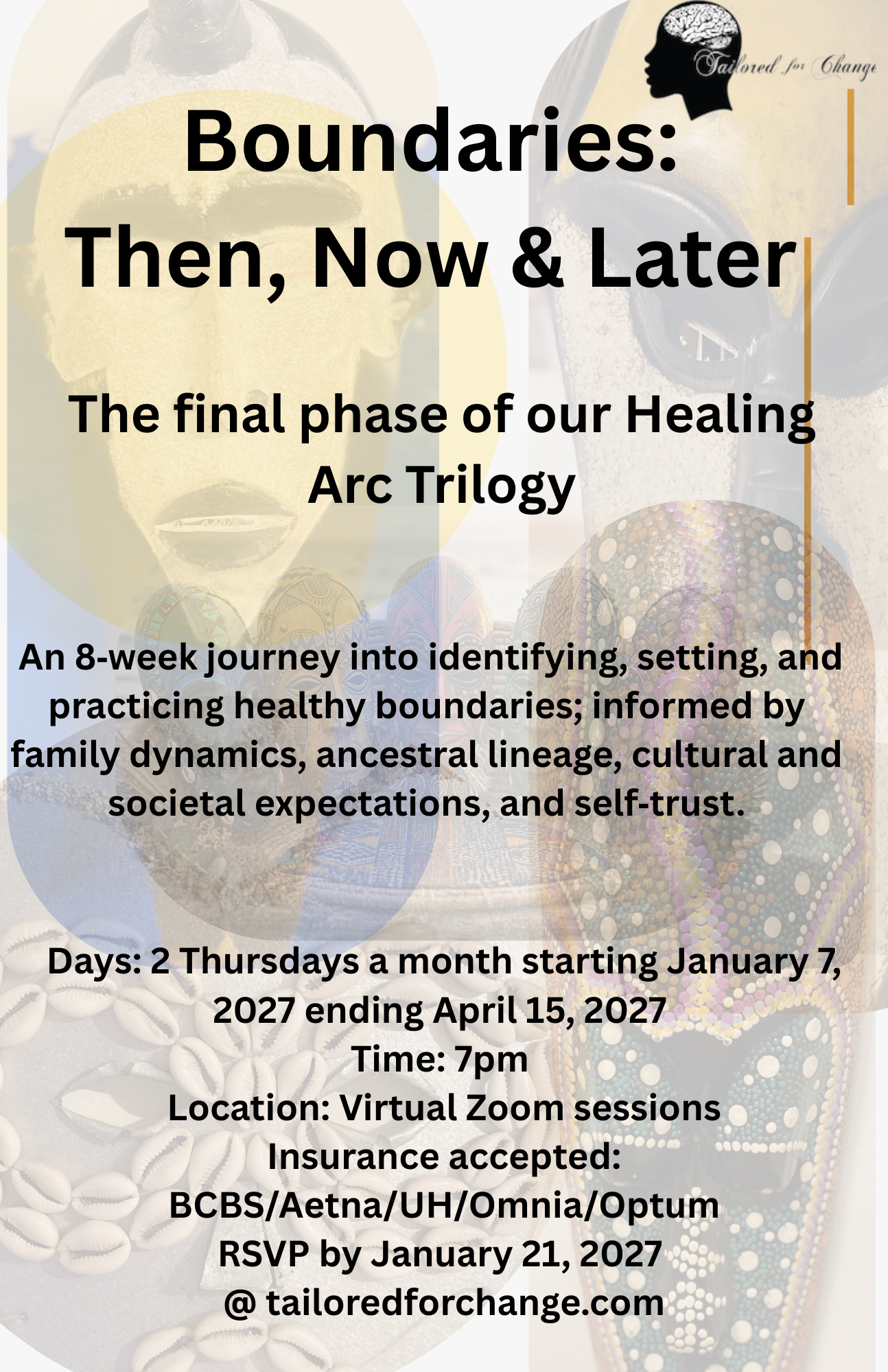 Tailored for Change

Boundaries:
Then, Now & Later

The final phase of our Healing Arc Trilogy

An 8-week journey into identifying, setting, and practicing healthy boundaries; informed by family dynamics, ancestral lineage, cultural and societal expectations, and self-trust.

Days: 2 Thursdays a month starting January 7, 2027 ending April 15, 2027
Time: 7pm
Location: Virtual Zoom sessions
Insurance accepted:
BCBS/Aetna/UH/Omnia/Optum
RSVP by January 21, 2027
@ tailoredforchange.com